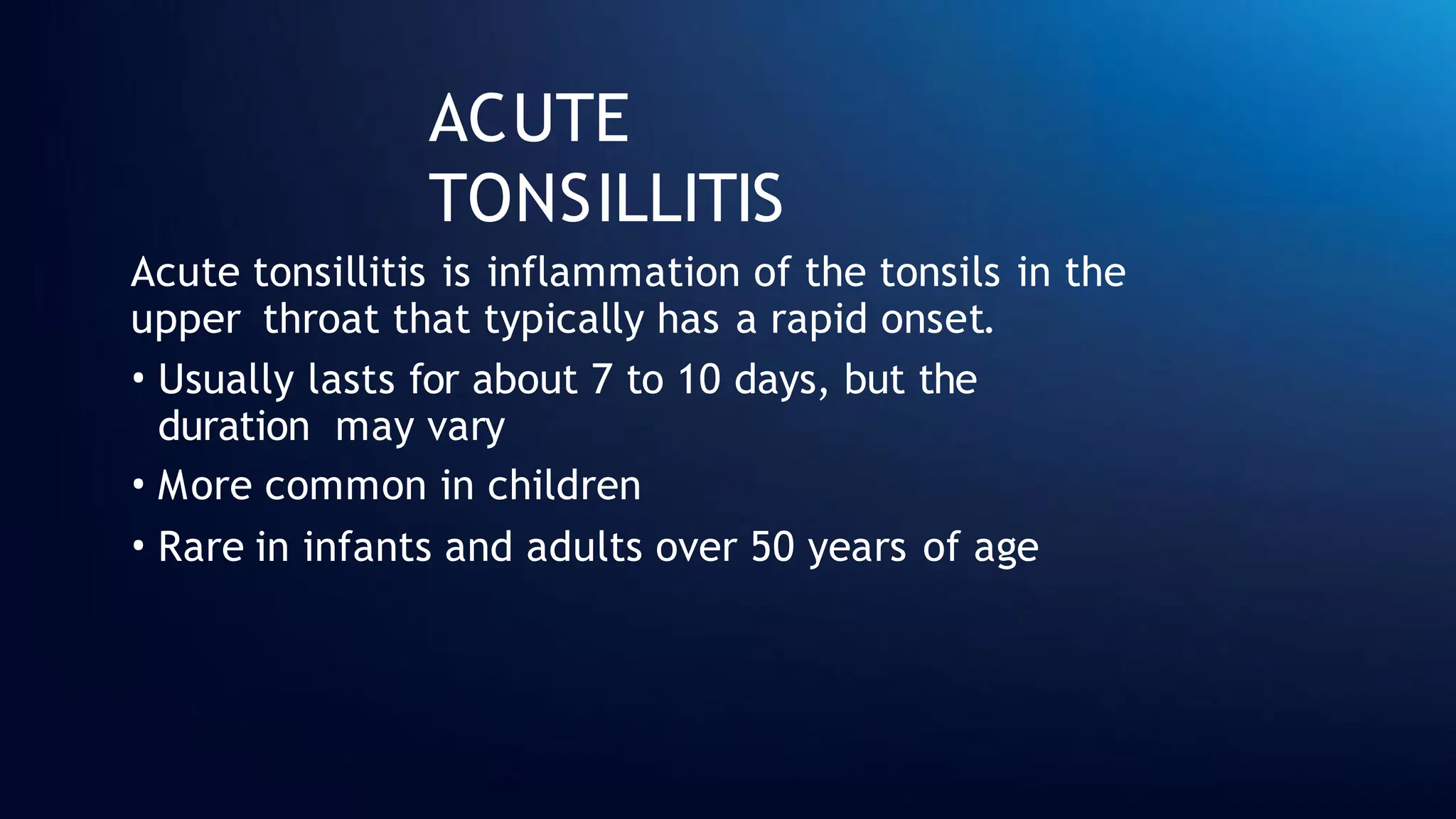 ACUTE TONSILLITIS

Acute tonsillitis is inflammation of the tonsils in the upper throat that typically has a rapid onset.

• Usually lasts for about 7 to 10 days, but the duration may vary

• More common in children

• Rare in infants and adults over 50 years of age